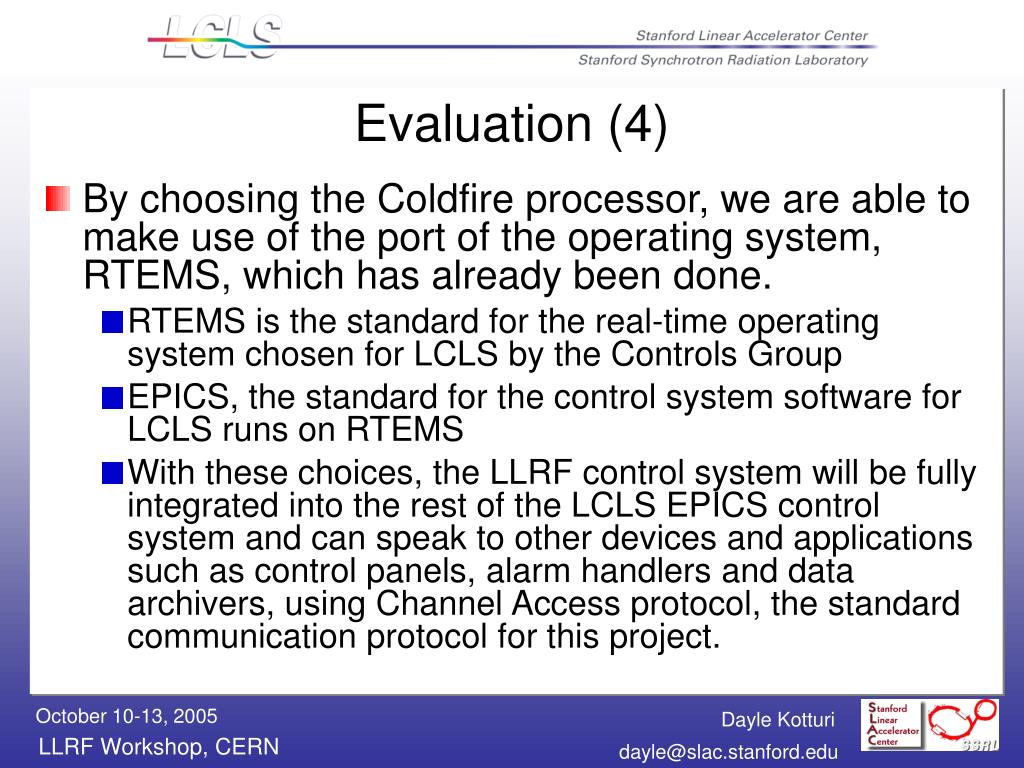 LCLS

Stanford Linear Accelerator Center

Stanford Synchrotron Radiation Laboratory

Evaluation (4)

By choosing the Coldfire processor, we are able to make use of the port of the operating system, RTEMS, which has already been done.

RTEMS is the standard for the real-time operating system chosen for LCLS by the Controls Group

EPICS, the standard for the control system software for LCLS runs on RTEMS

With these choices, the LLRF control system will be fully integrated into the rest of the LCLS EPICS control system and can speak to other devices and applications such as control panels, alarm handlers and data archivers, using Channel Access protocol, the standard communication protocol for this project.

October 10-13, 2005
LLRF Workshop, CERN

Dayle Kotturi
dayle@slac.stanford.edu

Stanford Linear Accelerator Center

SSRL